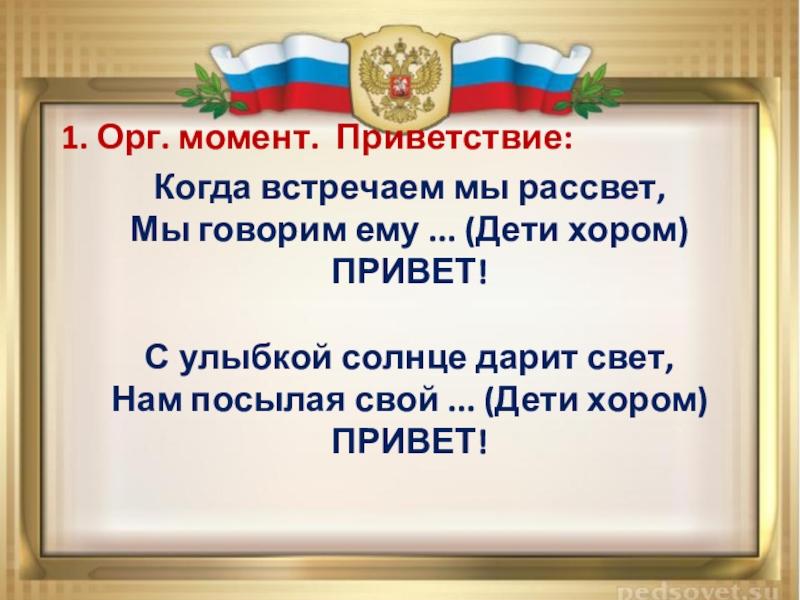 1. Орг. момент. Приветствие:

Когда встречаем мы рассвет,
Мы говорим ему ... (Дети хором)
ПРИВЕТ!

С улыбкой солнце дарит свет,
Нам посылая свой ... (Дети хором)
ПРИВЕТ!

pedsovet.su